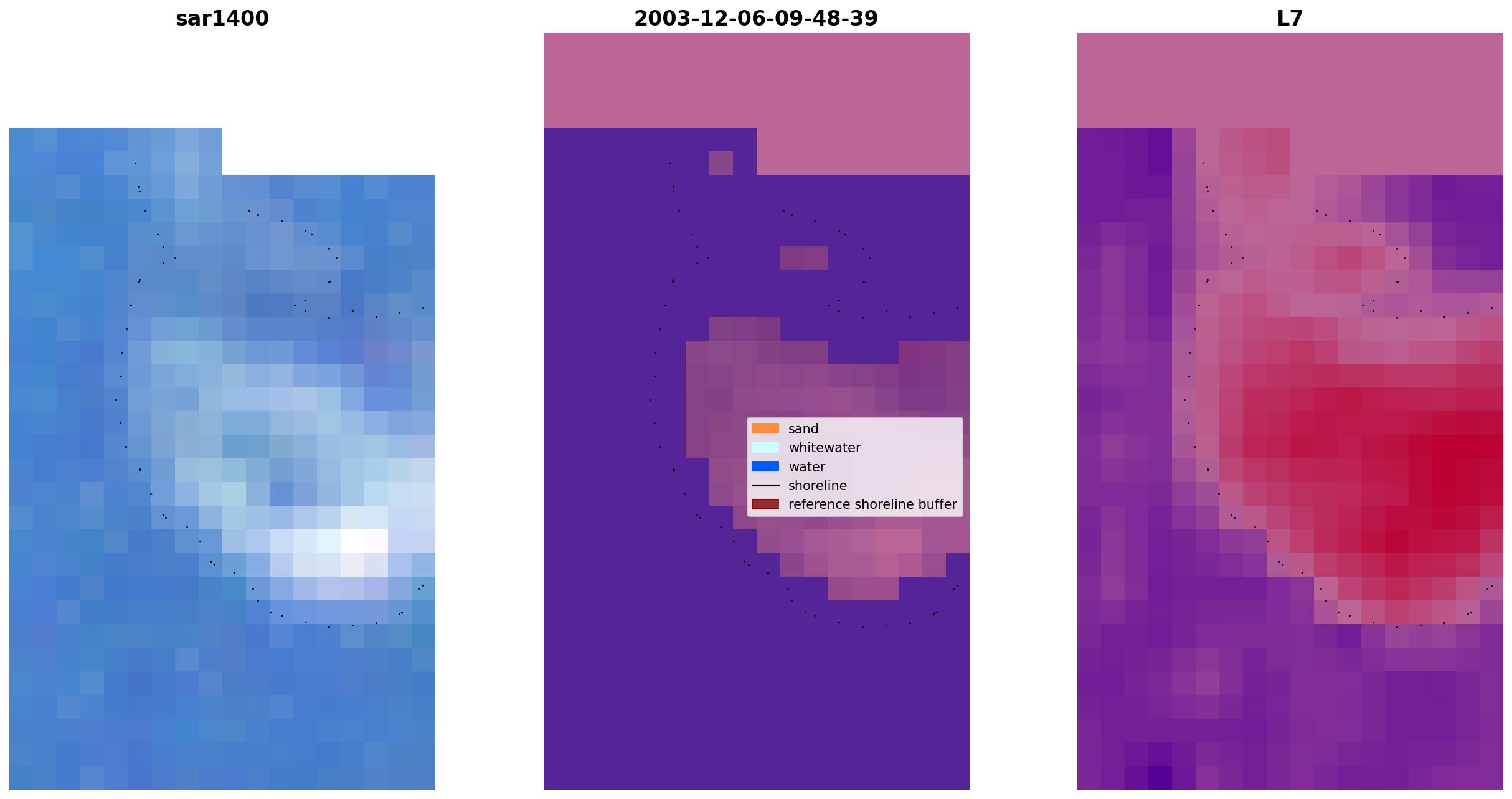 sar1400

2003-12-06-09-48-39

L7

sand
whitewater
water
shoreline
reference shoreline buffer